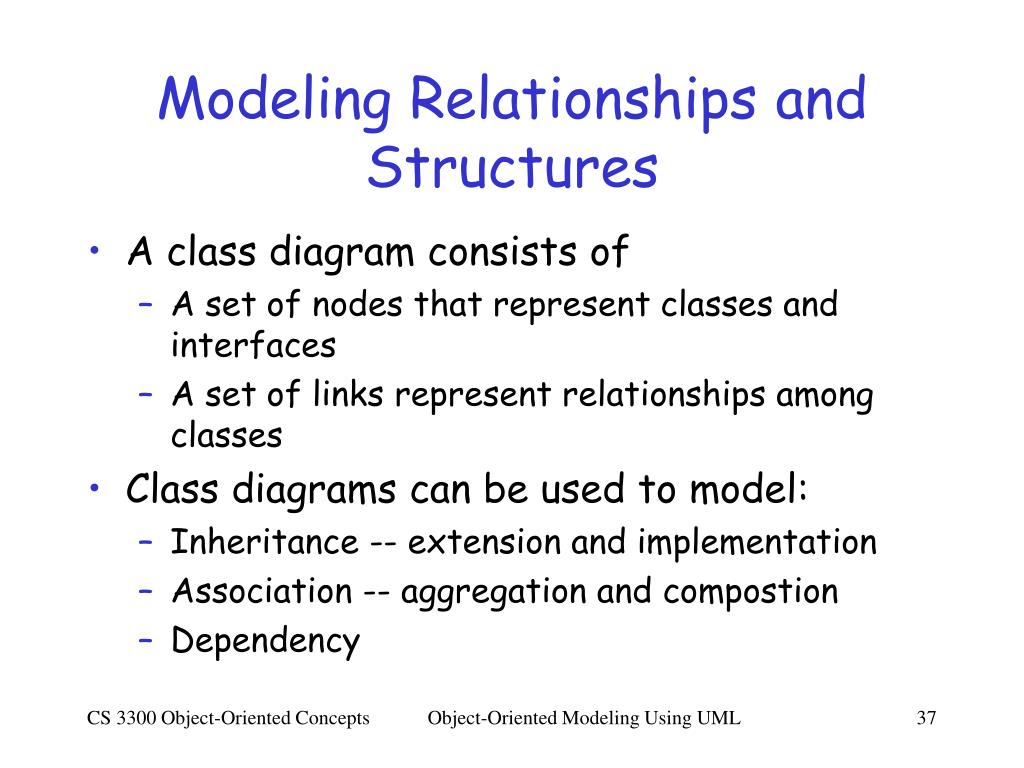 Modeling Relationships and Structures

• A class diagram consists of
– A set of nodes that represent classes and interfaces
– A set of links represent relationships among classes
• Class diagrams can be used to model:
– Inheritance -- extension and implementation
– Association -- aggregation and compostion
– Dependency

CS 3300 Object-Oriented Concepts
Object-Oriented Modeling Using UML
37